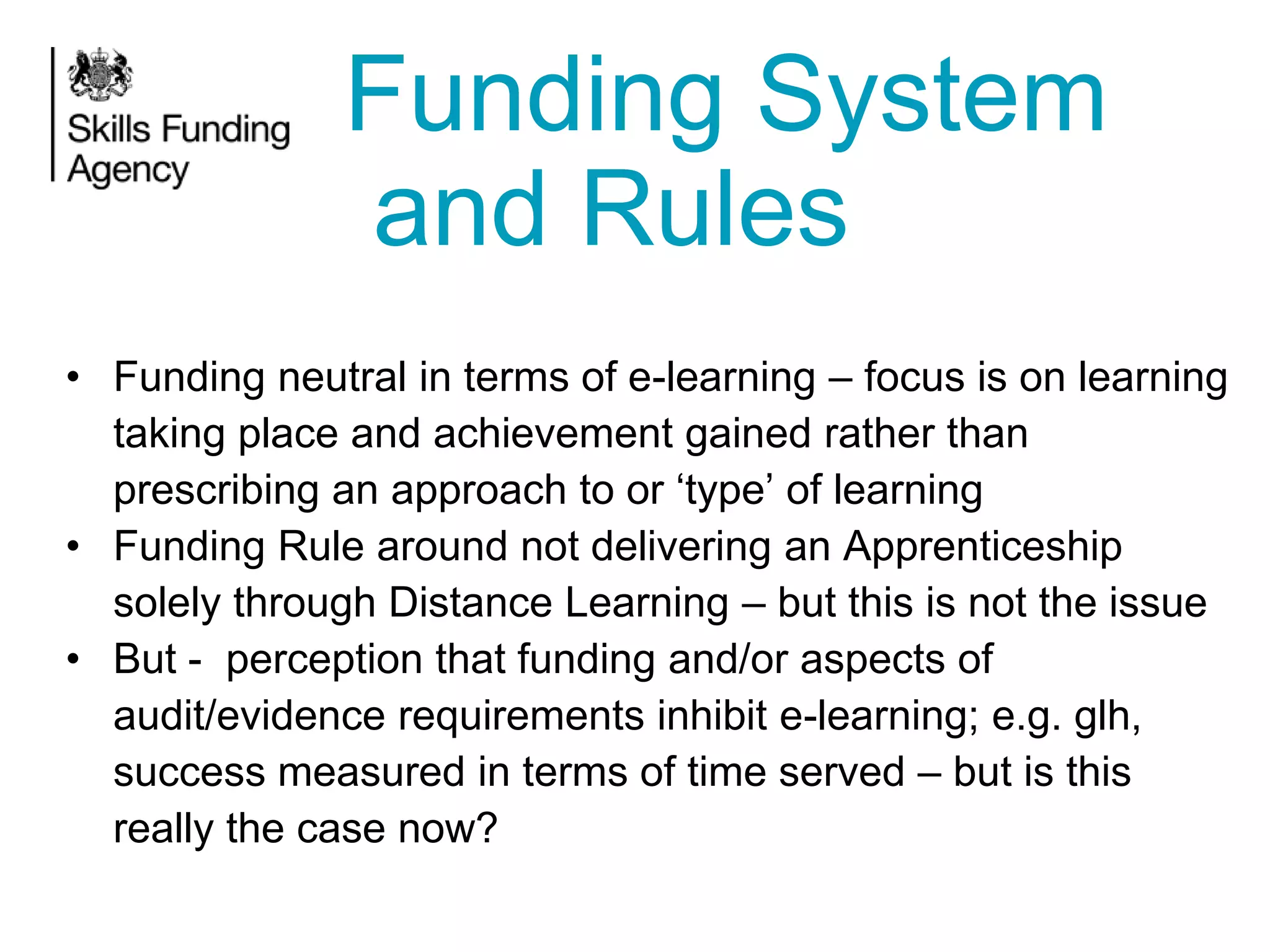 Skills Funding Agency

Funding System and Rules

• Funding neutral in terms of e-learning – focus is on learning taking place and achievement gained rather than prescribing an approach to or ‘type’ of learning
• Funding Rule around not delivering an Apprenticeship solely through Distance Learning – but this is not the issue
• But - perception that funding and/or aspects of audit/evidence requirements inhibit e-learning; e.g. glh, success measured in terms of time served – but is this really the case now?